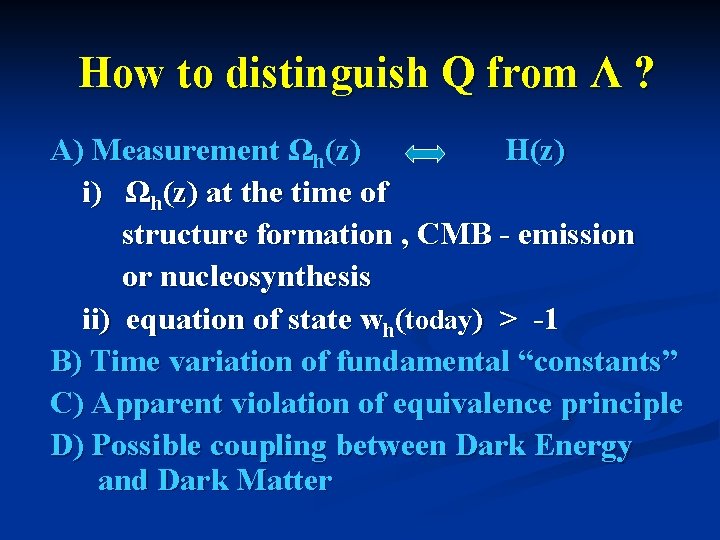 How to distinguish Q from $\Lambda$ ?

A) Measurement $\Omega_h(z)$ $\Leftrightarrow$ H(z)

i) $\Omega_h(z)$ at the time of structure formation , CMB - emission or nucleosynthesis

ii) equation of state $w_h$(today) > -1

B) Time variation of fundamental “constants”

C) Apparent violation of equivalence principle

D) Possible coupling between Dark Energy and Dark Matter